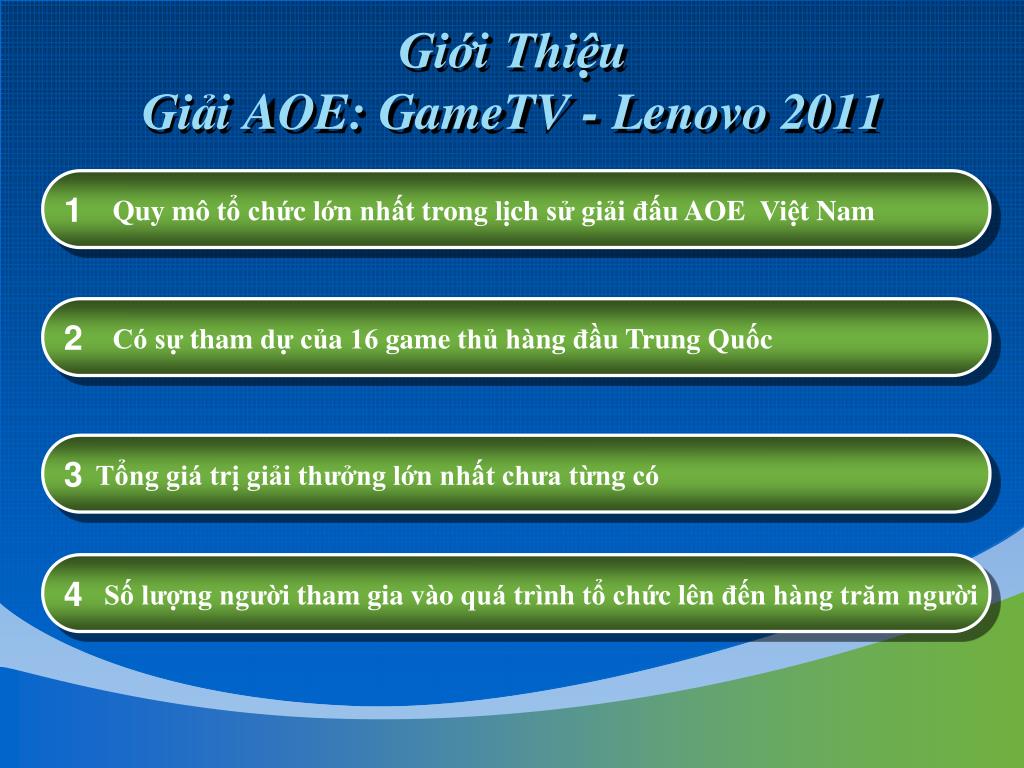 Giới Thiệu
Giải AOE: GameTV - Lenovo 2011

1 Quy mô tổ chức lớn nhất trong lịch sử giải đấu AOE Việt Nam

2 Có sự tham dự của 16 game thủ hàng đầu Trung Quốc

3 Tổng giá trị giải thưởng lớn nhất chưa từng có

4 Số lượng người tham gia vào quá trình tổ chức lên đến hàng trăm người